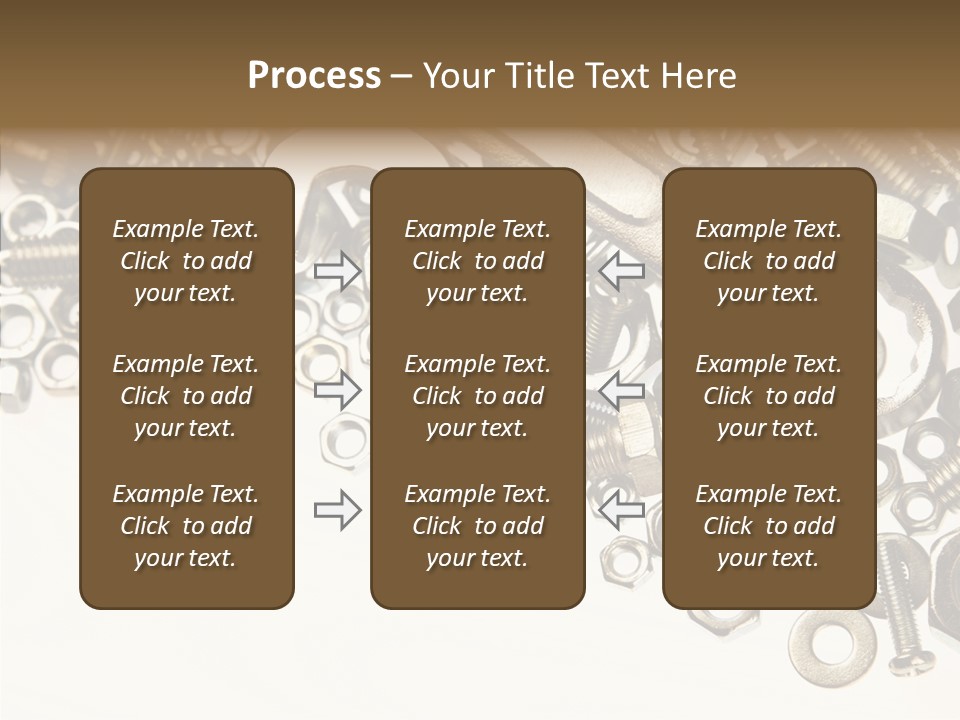 Process – Your Title Text Here

Example Text. Click to add your text.

Example Text. Click to add your text.

Example Text. Click to add your text.

Example Text. Click to add your text.

Example Text. Click to add your text.

Example Text. Click to add your text.

Example Text. Click to add your text.

Example Text. Click to add your text.

Example Text. Click to add your text.